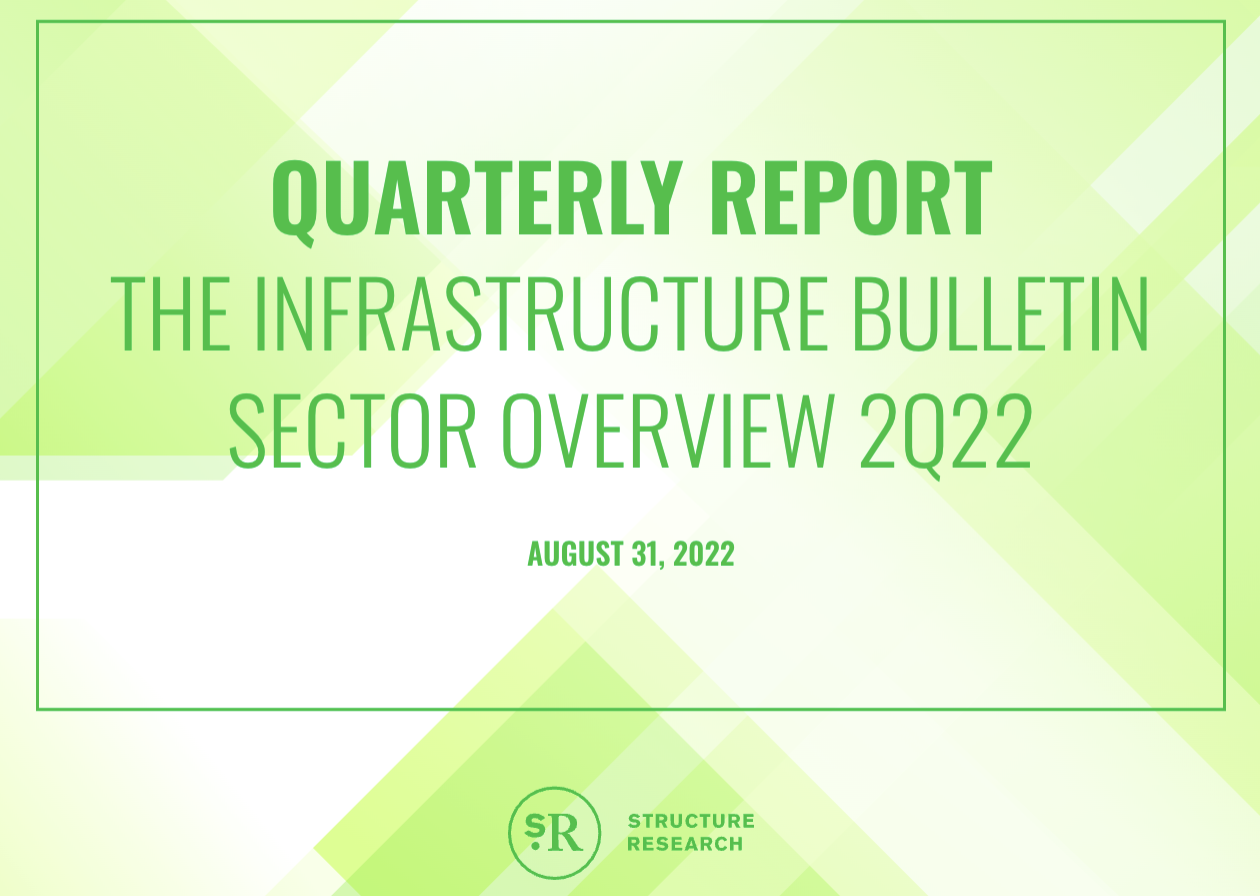 QUARTERLY REPORT
THE INFRASTRUCTURE BULLETIN
SECTOR OVERVIEW 2Q22

AUGUST 31, 2022

SR

STRUCTURE RESEARCH